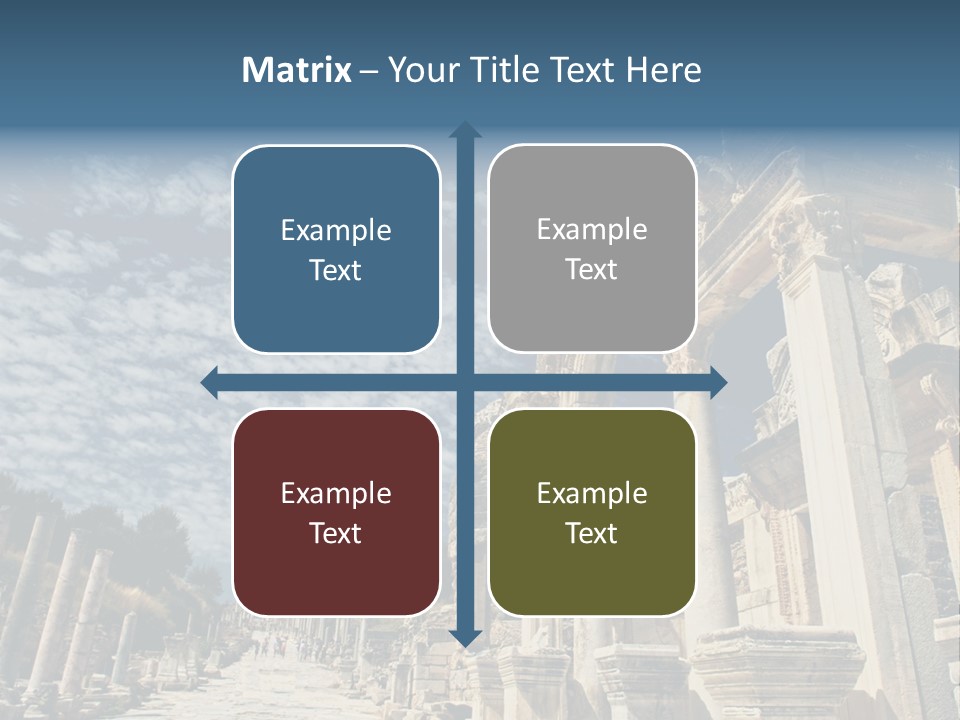 Matrix – Your Title Text Here

Example Text

Example Text

Example Text

Example Text